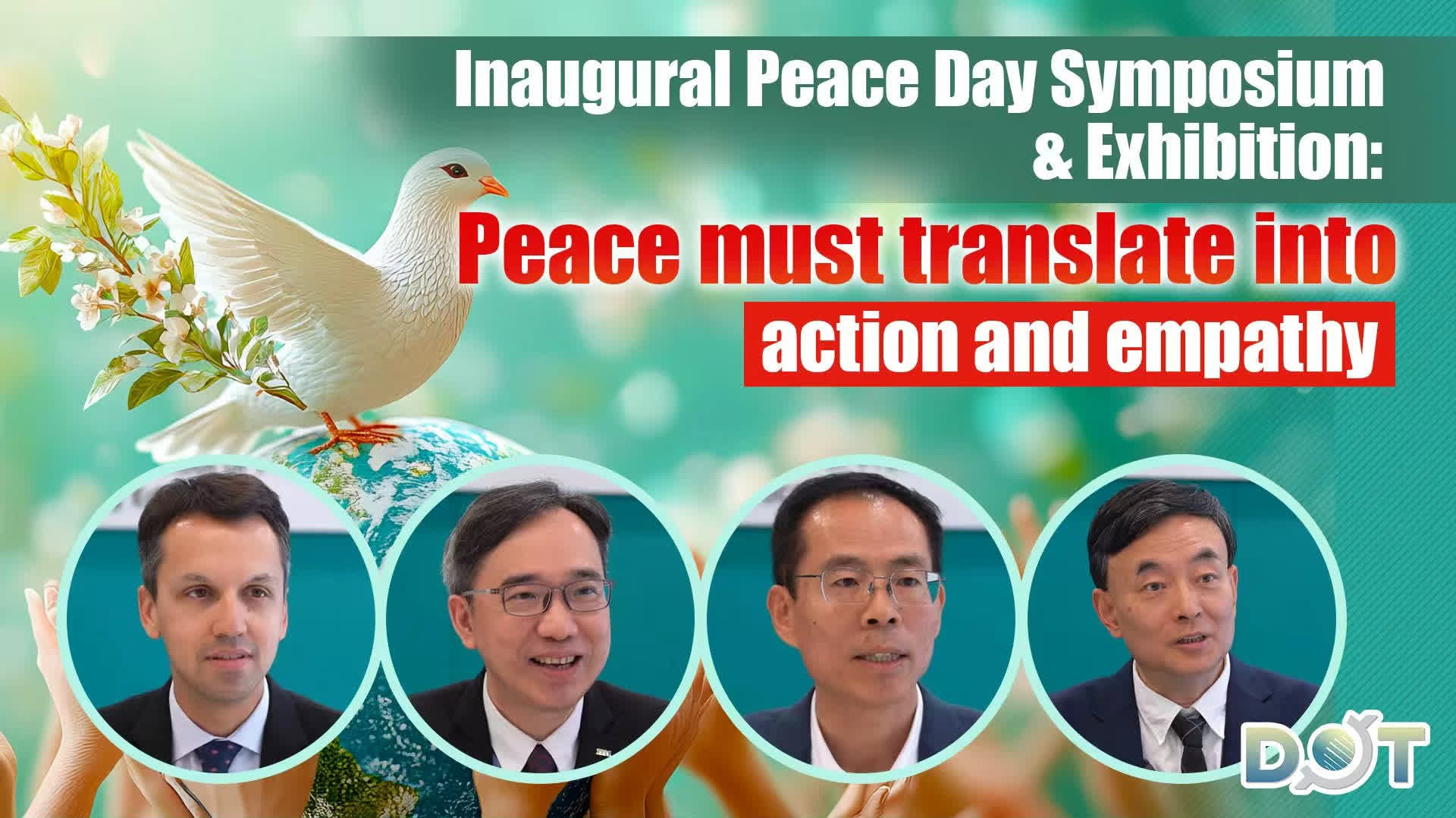 Inaugural Peace Day Symposium & Exhibition:

Peace must translate into action and empathy

DOT